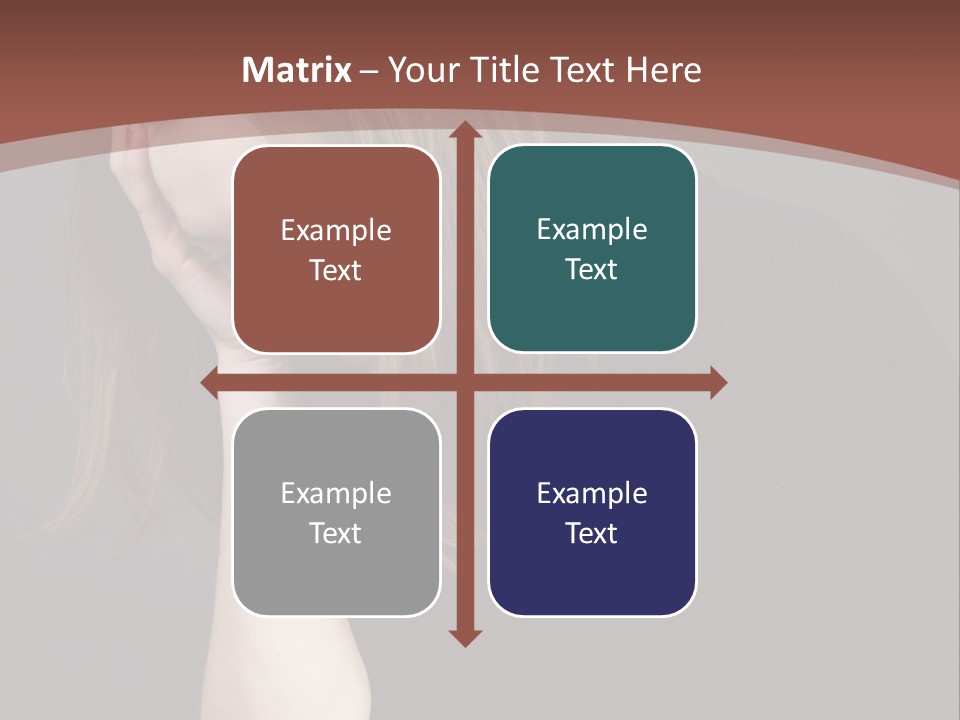 Matrix – Your Title Text Here

Example Text

Example Text

Example Text

Example Text